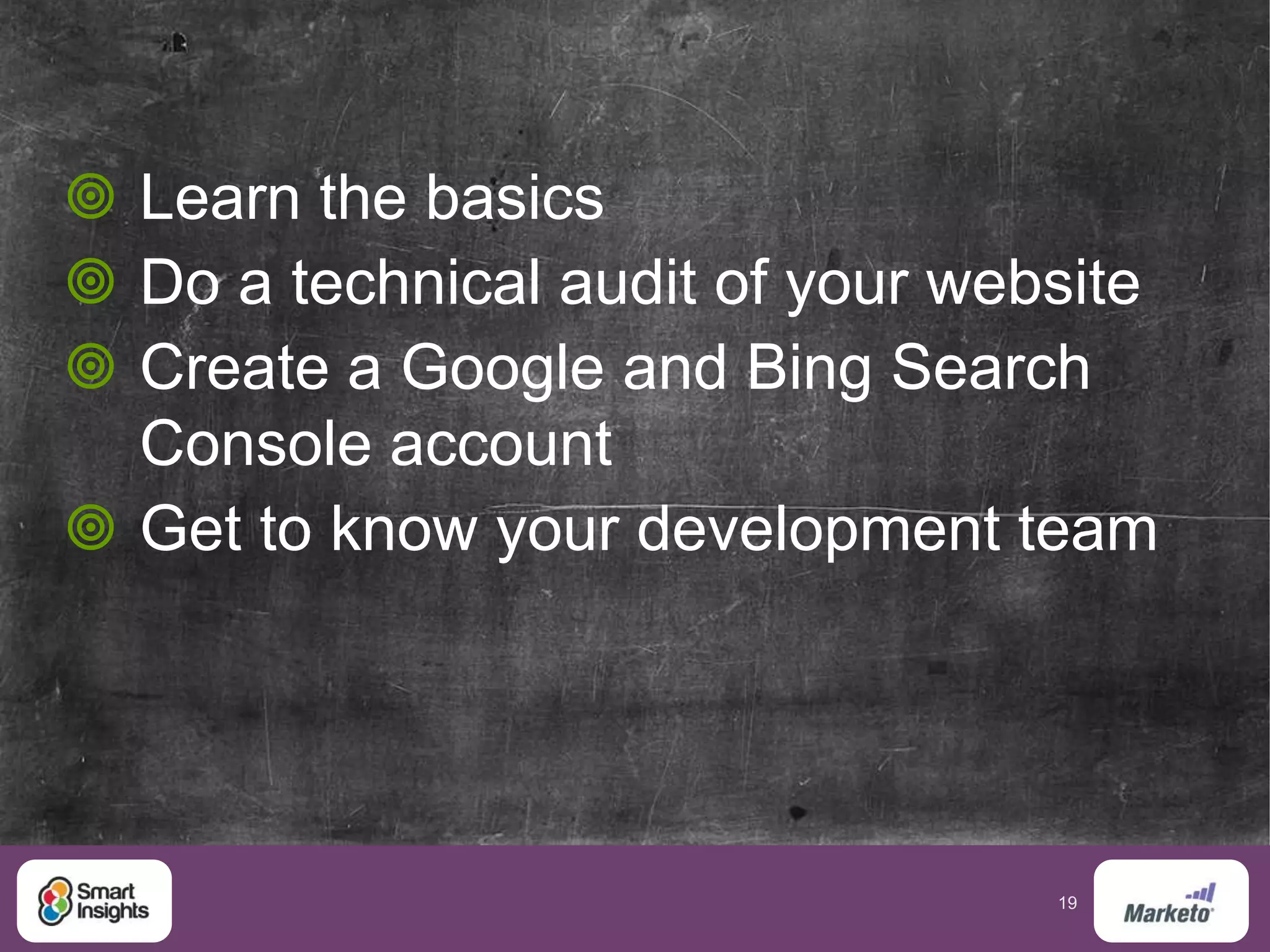 Learn the basics
Do a technical audit of your website
Create a Google and Bing Search Console account
Get to know your development team

Smart Insights

19

Marketo